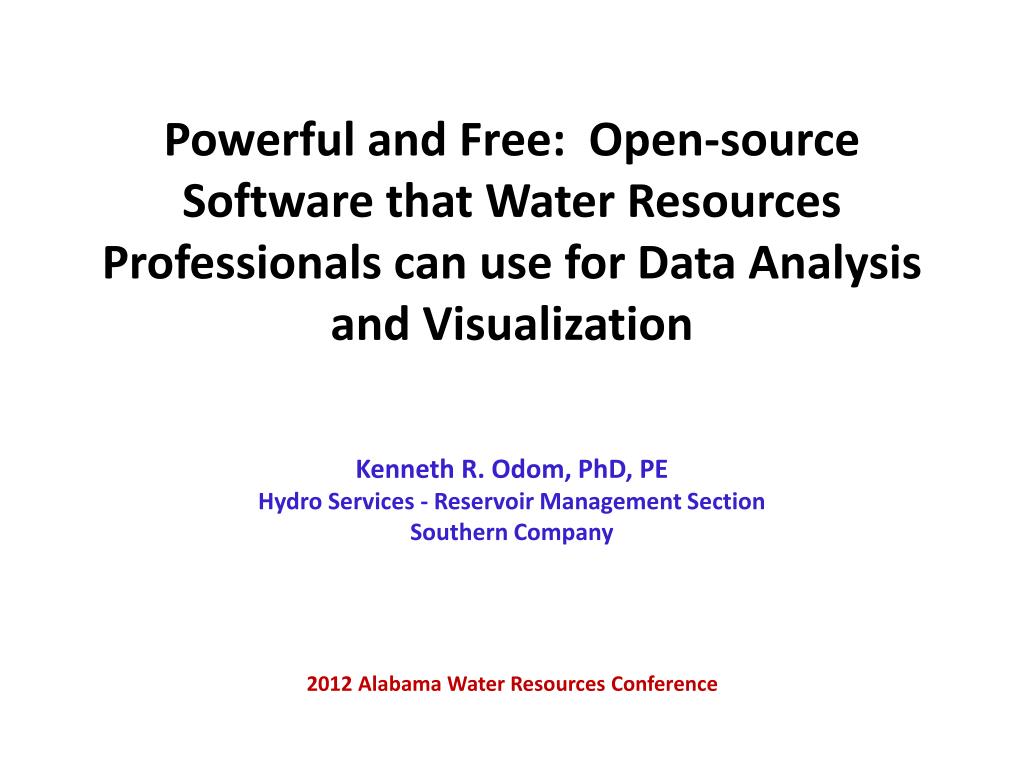 Powerful and Free: Open-source Software that Water Resources Professionals can use for Data Analysis and Visualization

Kenneth R. Odom, PhD, PE
Hydro Services - Reservoir Management Section
Southern Company

2012 Alabama Water Resources Conference